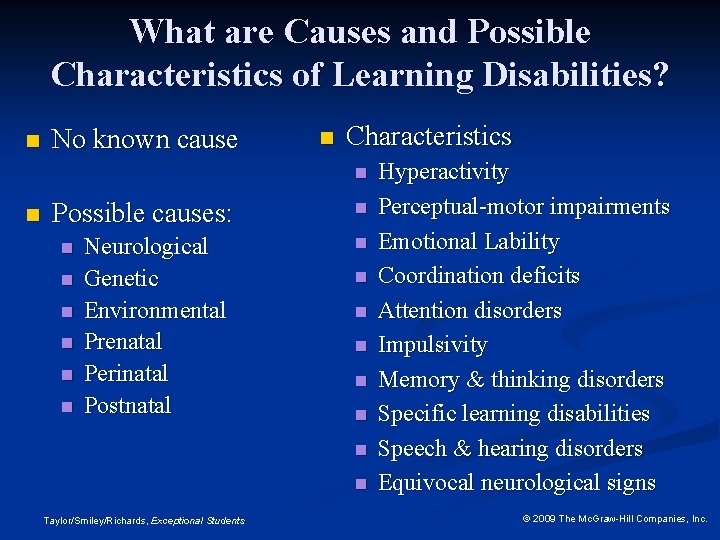 What are Causes and Possible Characteristics of Learning Disabilities?

- No known cause
- Possible causes:
  - Neurological
  - Genetic
  - Environmental
  - Prenatal
  - Perinatal
  - Postnatal

- Characteristics
  - Hyperactivity
  - Perceptual-motor impairments
  - Emotional Lability
  - Coordination deficits
  - Attention disorders
  - Impulsivity
  - Memory & thinking disorders
  - Specific learning disabilities
  - Speech & hearing disorders
  - Equivocal neurological signs

Taylor/Smiley/Richards, Exceptional Students

© 2009 The McGraw-Hill Companies, Inc.